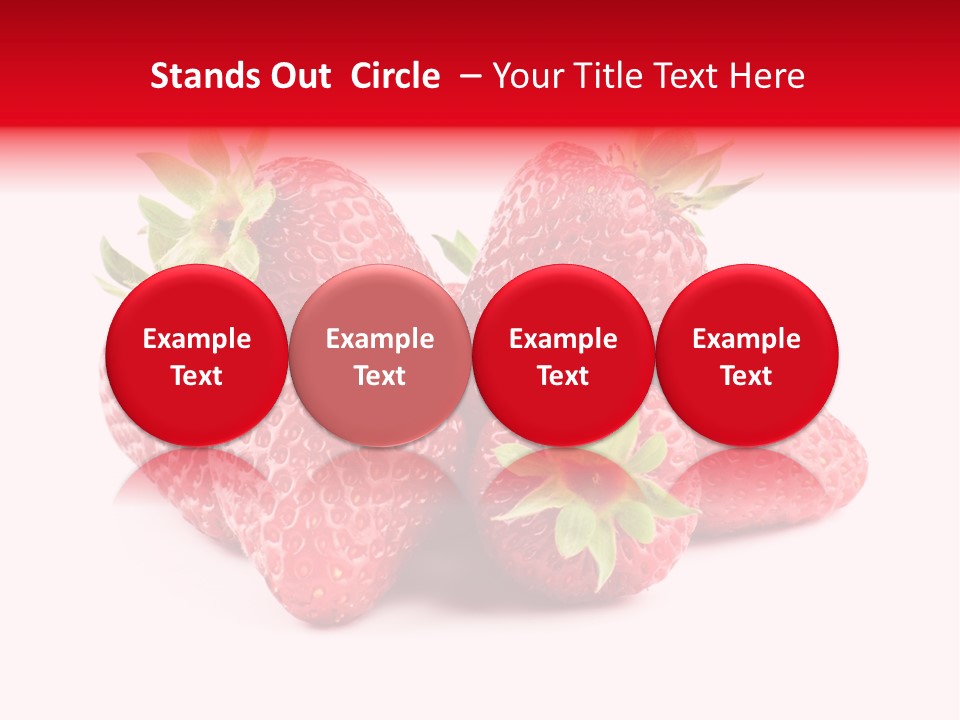 Stands Out Circle – Your Title Text Here

Example Text

Example Text

Example Text

Example Text